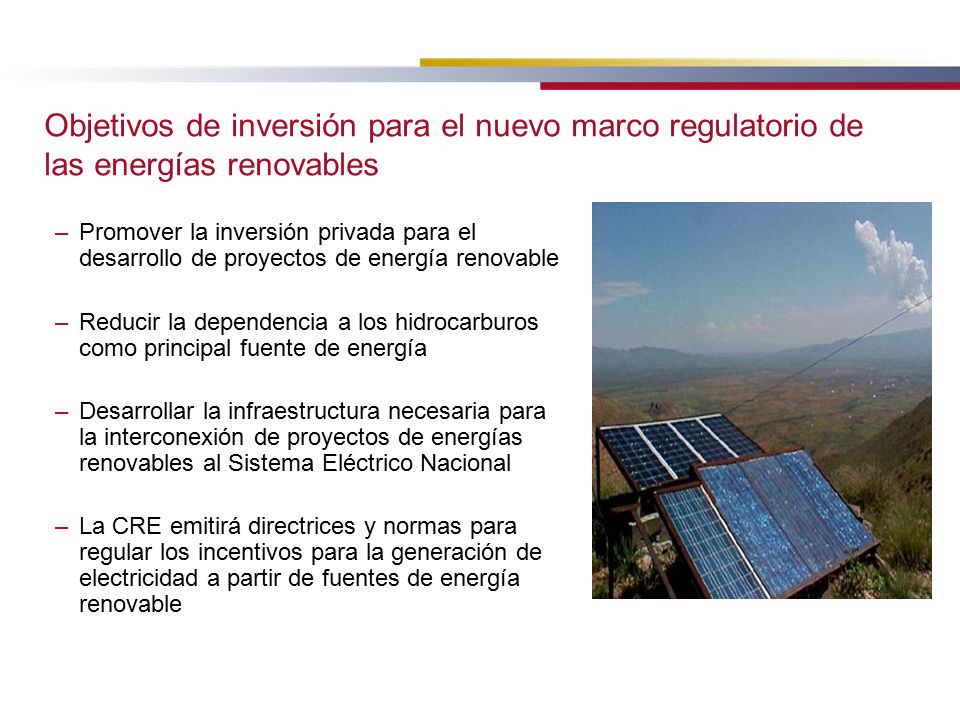 Objetivos de inversión para el nuevo marco regulatorio de las energías renovables

– Promover la inversión privada para el desarrollo de proyectos de energía renovable

– Reducir la dependencia a los hidrocarburos como principal fuente de energía

– Desarrollar la infraestructura necesaria para la interconexión de proyectos de energías renovables al Sistema Eléctrico Nacional

– La CRE emitirá directrices y normas para regular los incentivos para la generación de electricidad a partir de fuentes de energía renovable